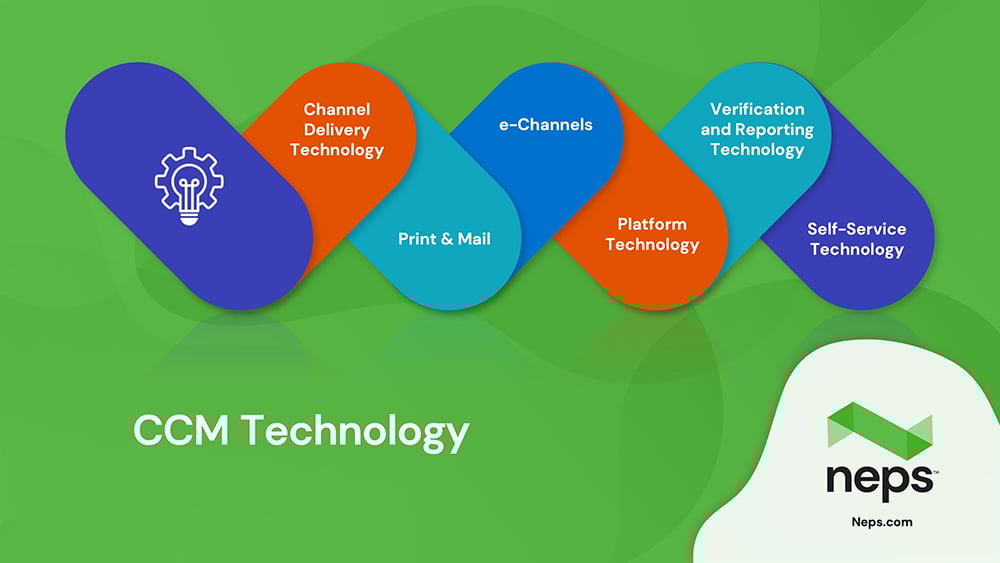 Channel Delivery Technology

Print & Mail

e-Channels

Platform Technology

Verification and Reporting Technology

Self-Service Technology

CCM Technology

neps™

Neps.com